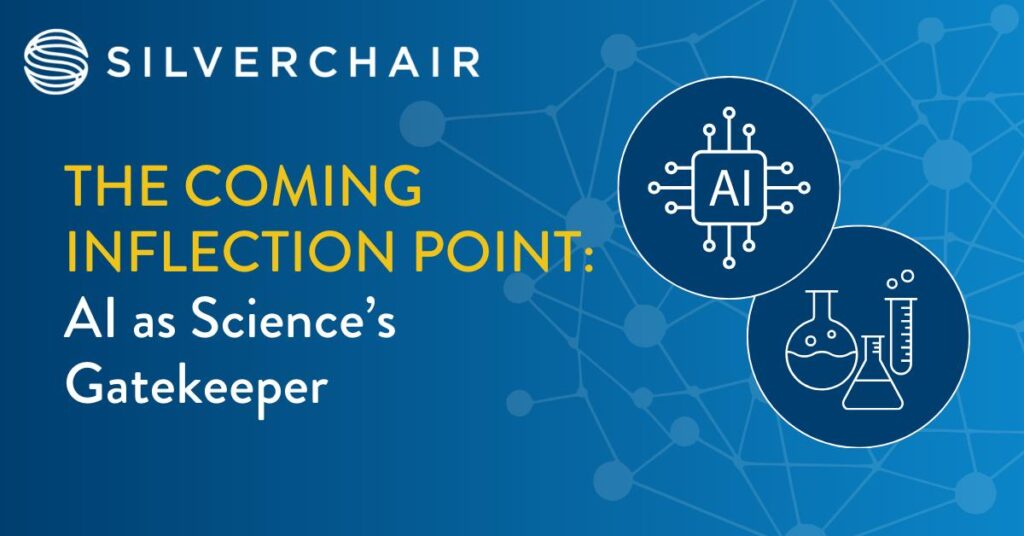 SILVERCHAIR

THE COMING INFLECTION POINT: AI as Science's Gatekeeper

AI